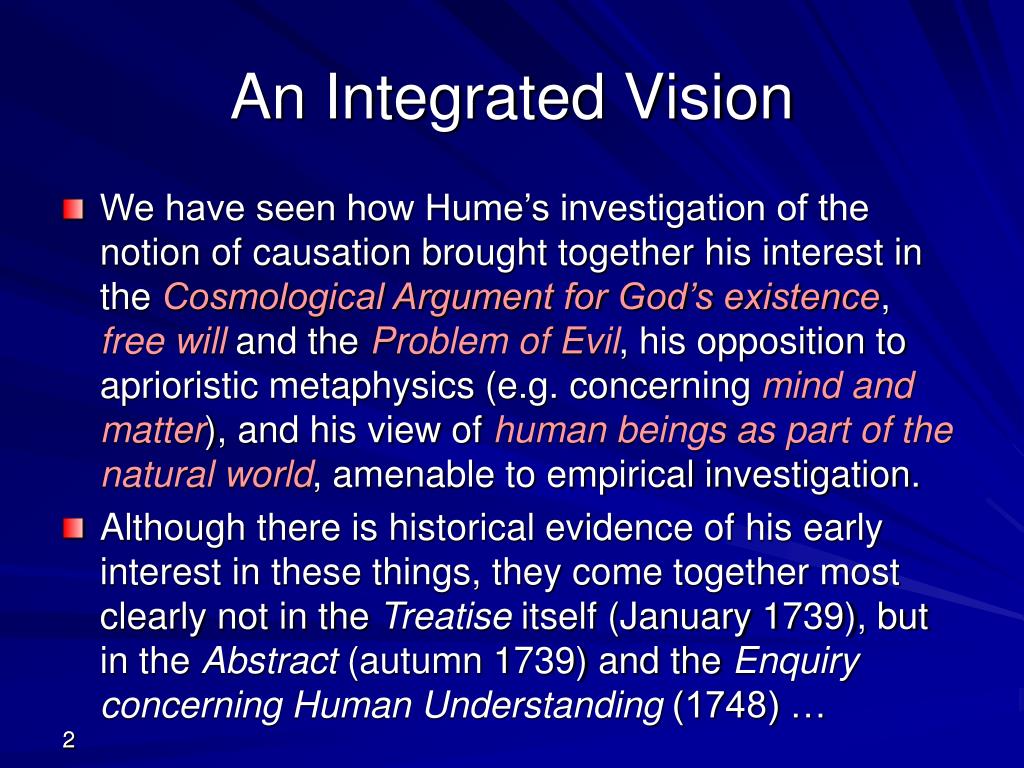 An Integrated Vision

We have seen how Hume’s investigation of the notion of causation brought together his interest in the Cosmological Argument for God’s existence, free will and the Problem of Evil, his opposition to aprioristic metaphysics (e.g. concerning mind and matter), and his view of human beings as part of the natural world, amenable to empirical investigation.

Although there is historical evidence of his early interest in these things, they come together most clearly not in the Treatise itself (January 1739), but in the Abstract (autumn 1739) and the Enquiry concerning Human Understanding (1748) …

2